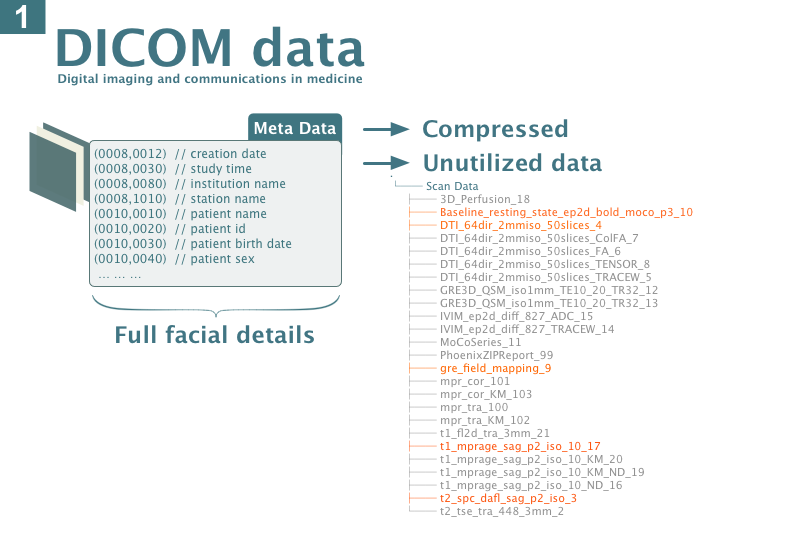 1

DICOM data

Digital imaging and communications in medicine

Meta Data

(0008,0012) // creation date
(0008,0030) // study time
(0008,0080) // institution name
(0008,1010) // station name
(0010,0010) // patient name
(0010,0020) // patient id
(0010,0030) // patient birth date
(0010,0040) // patient sex
... ... ...

Full facial details

Compressed

Unutilized data

Scan Data
3D_Perfusion_18
Baseline_resting_state_ep2d_bold_moco_p3_10
DTI_64dir_2mmiso_50slices_4
DTI_64dir_2mmiso_50slices_ColFA_7
DTI_64dir_2mmiso_50slices_FA_6
DTI_64dir_2mmiso_50slices_TENSOR_8
DTI_64dir_2mmiso_50slices_TRACEW_5
GRE3D_QSM_iso1mm_TE10_20_TR32_12
GRE3D_QSM_iso1mm_TE10_20_TR32_13
IVIM_ep2d_diff_827_ADC_15
IVIM_ep2d_diff_827_TRACEW_14
MoCoSeries_11
PhoenixZIPReport_99
gre_field_mapping_9
mpr_cor_101
mpr_cor_KM_103
mpr_tra_100
mpr_tra_KM_102
t1_fl2d_tra_3mm_21
t1_mprage_sag_p2_iso_10_17
t1_mprage_sag_p2_iso_10_KM_20
t1_mprage_sag_p2_iso_10_KM_ND_19
t1_mprage_sag_p2_iso_10_ND_16
t2_spc_dafl_sag_p2_iso_3
t2_tse_tra_448_3mm_2